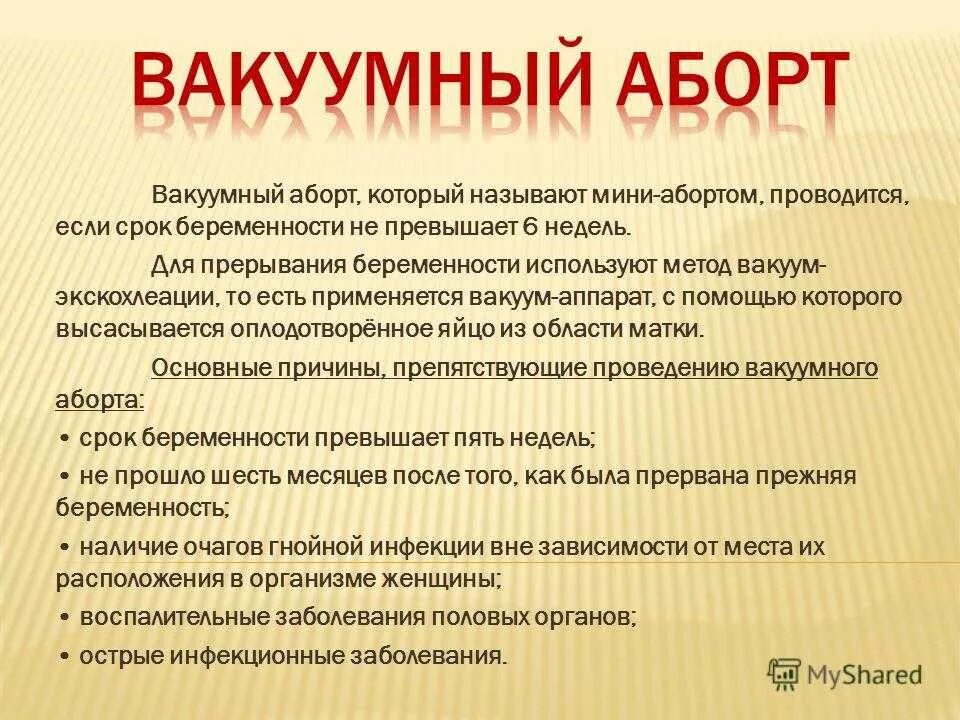 ВАКУУМНЫЙ АБОРТ

Вакуумный аборт, который называют мини-абортом, проводится, если срок беременности не превышает 6 недель.

Для прерывания беременности используют метод вакуум-экскохлеации, то есть применяется вакуум-аппарат, с помощью которого высасывается оплодотворённое яйцо из области матки.

Основные причины, препятствующие проведению вакуумного аборта:

• срок беременности превышает пять недель;

• не прошло шесть месяцев после того, как была прервана прежняя беременность;

• наличие очагов гнойной инфекции вне зависимости от места их расположения в организме женщины;

• воспалительные заболевания половых органов;

• острые инфекционные заболевания.

MyShared